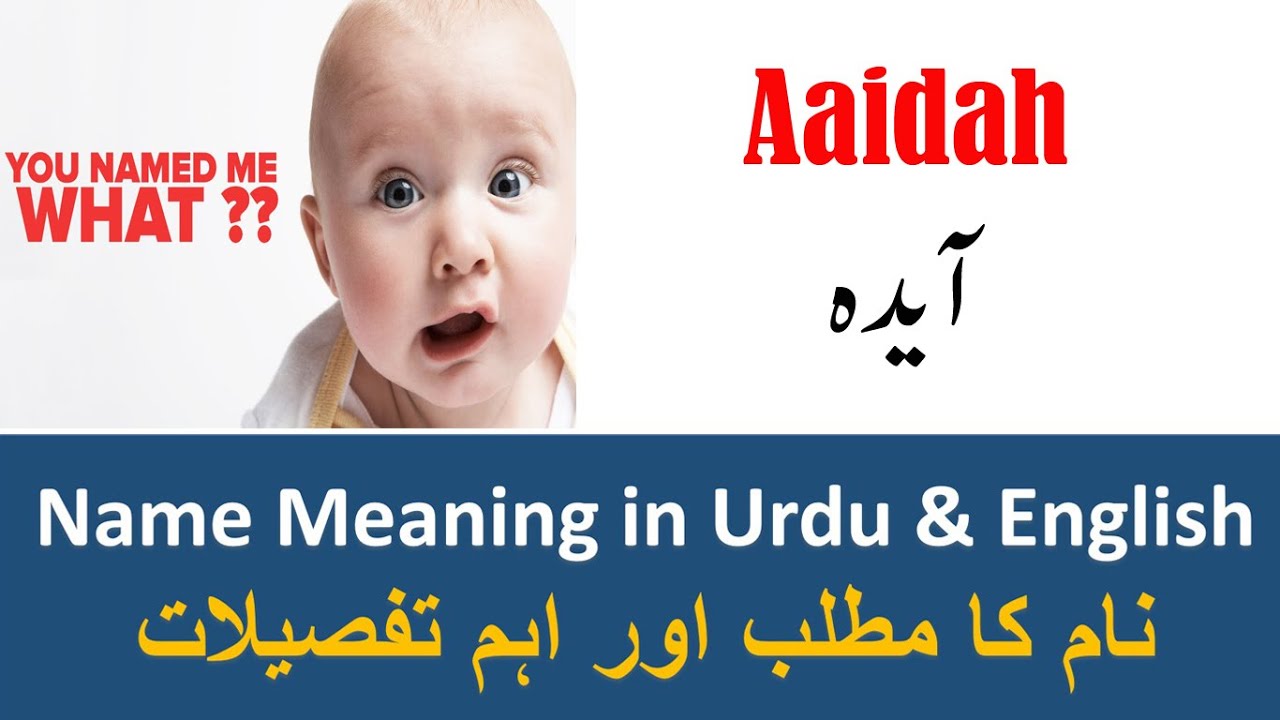 YOU NAMED ME WHAT ??

Aaidah

آیدہ

Name Meaning in Urdu & English

نام کا مطلب اور اہم تفصیلات